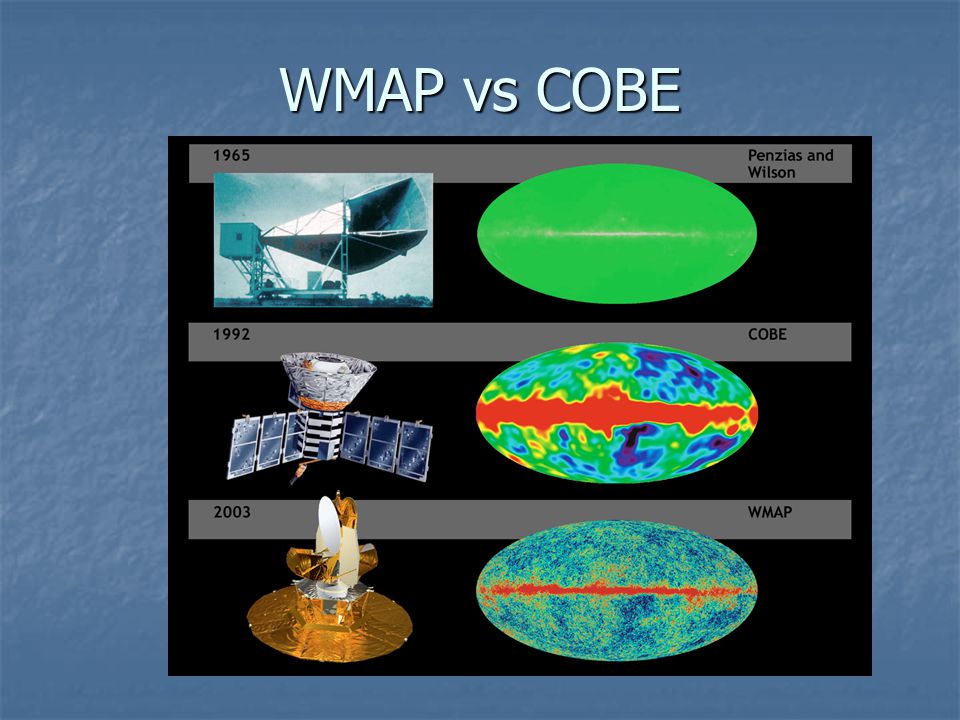 WMAP vs COBE

1965

Penzias and Wilson

1992

COBE

2003

WMAP